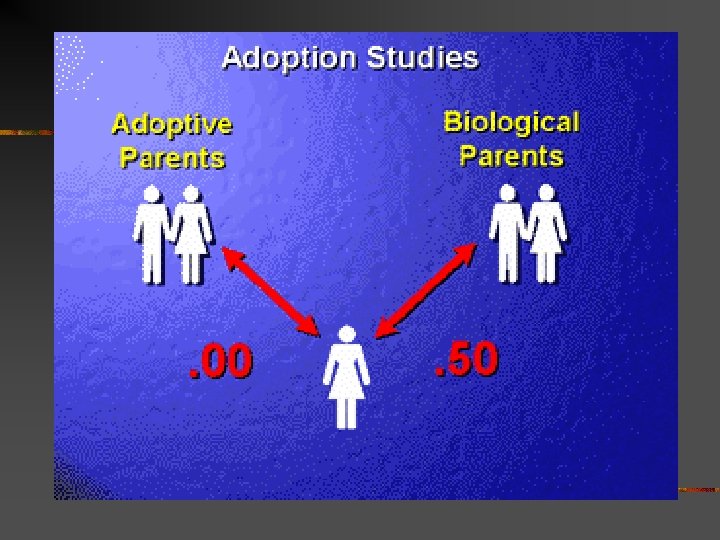 Adoption Studies

Adoptive Parents

Biological Parents

.00

.50